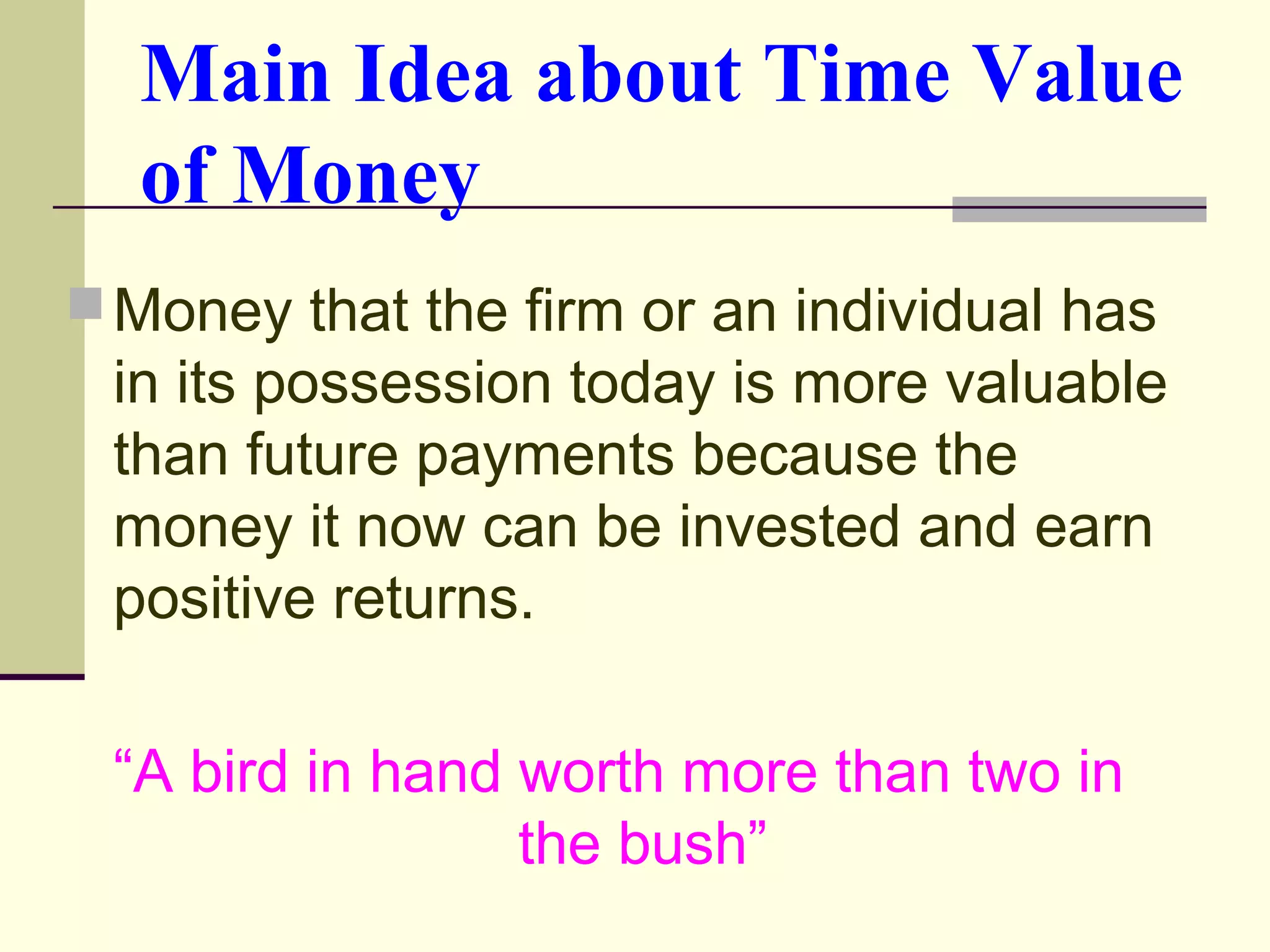 Main Idea about Time Value of Money

Money that the firm or an individual has in its possession today is more valuable than future payments because the money it now can be invested and earn positive returns.

“A bird in hand worth more than two in the bush”